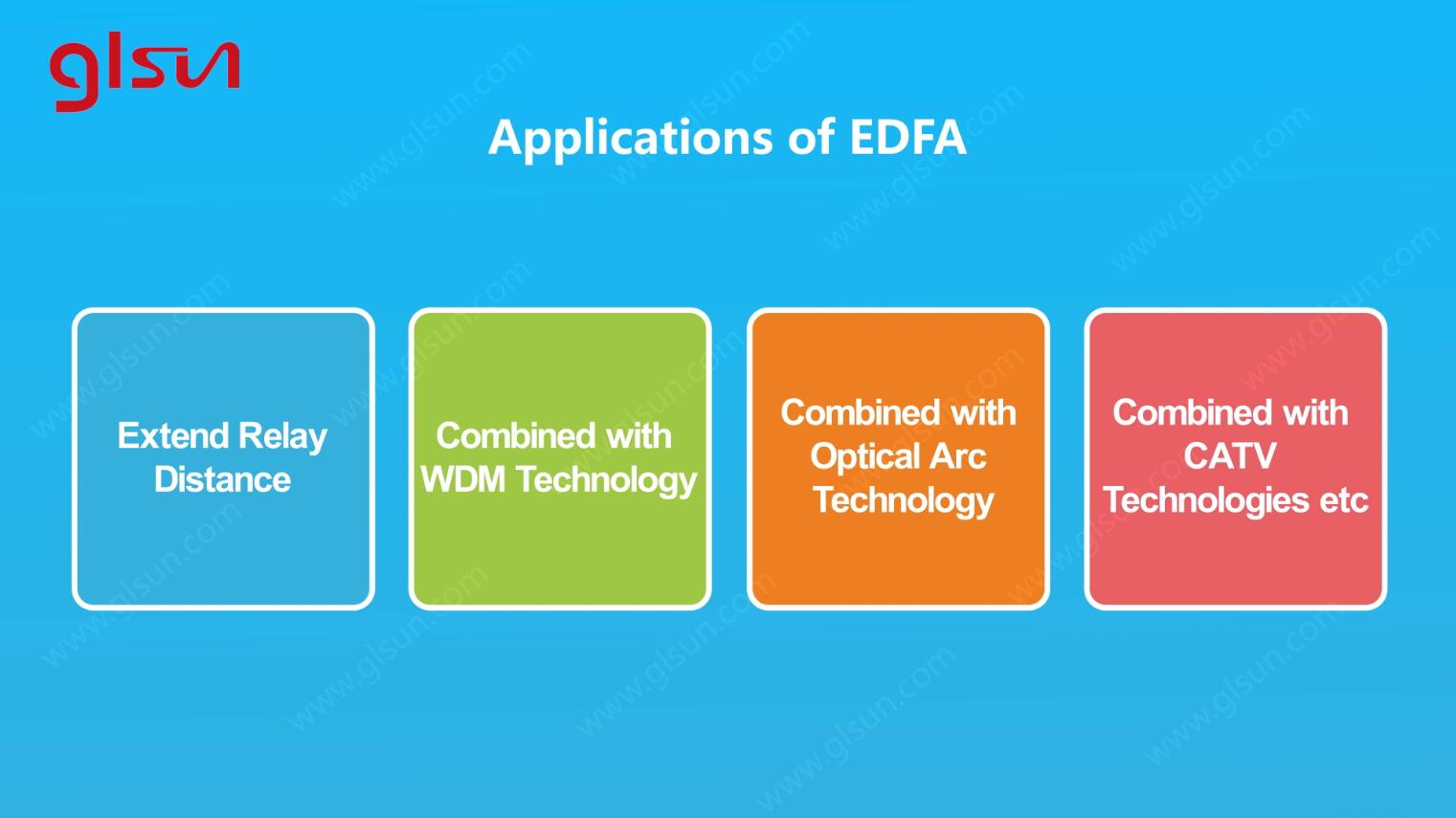 glsun

Applications of EDFA

Extend Relay Distance

Combined with WDM Technology

Combined with Optical Arc Technology

Combined with CATV Technologies etc

www.glsun.com